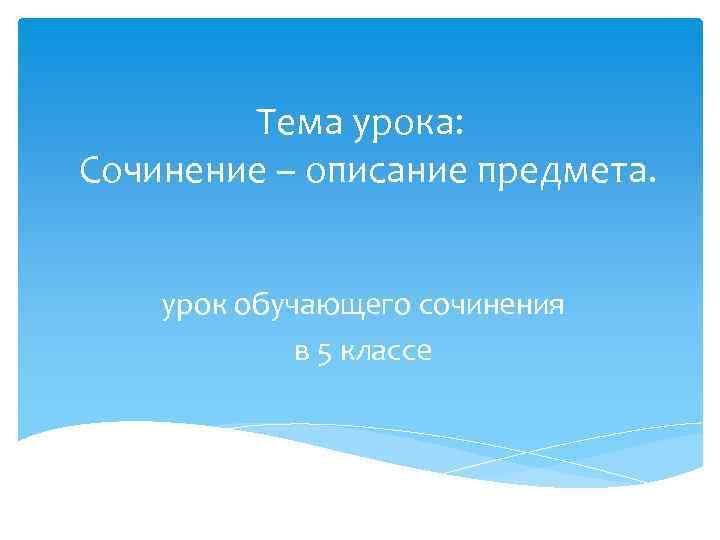 Тема урока:
Сочинение – описание предмета.

урок обучающего сочинения
в 5 классе